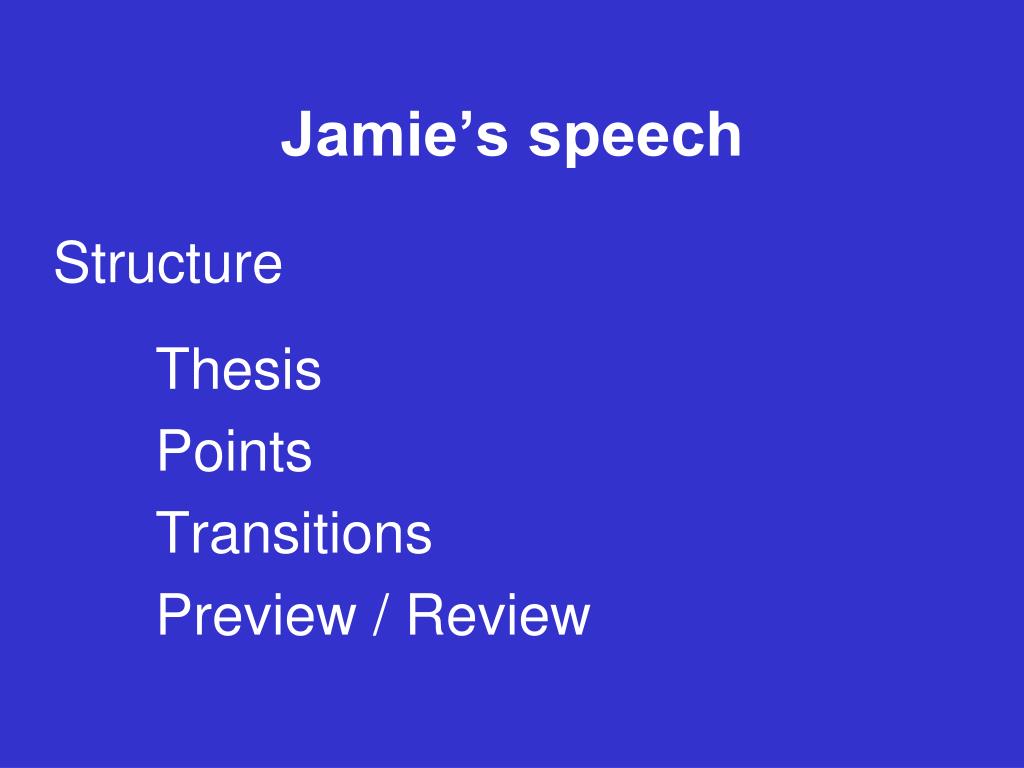 Jamie’s speech

Structure

Thesis
Points
Transitions
Preview / Review